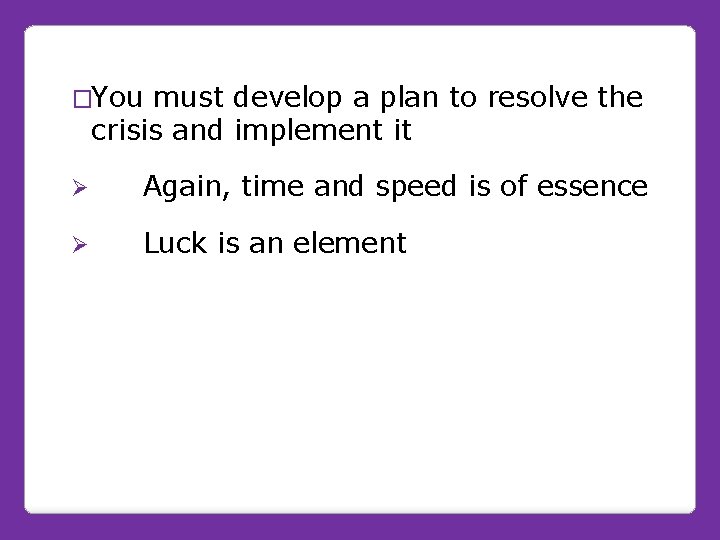 □You must develop a plan to resolve the crisis and implement it

➢ Again, time and speed is of essence

➢ Luck is an element